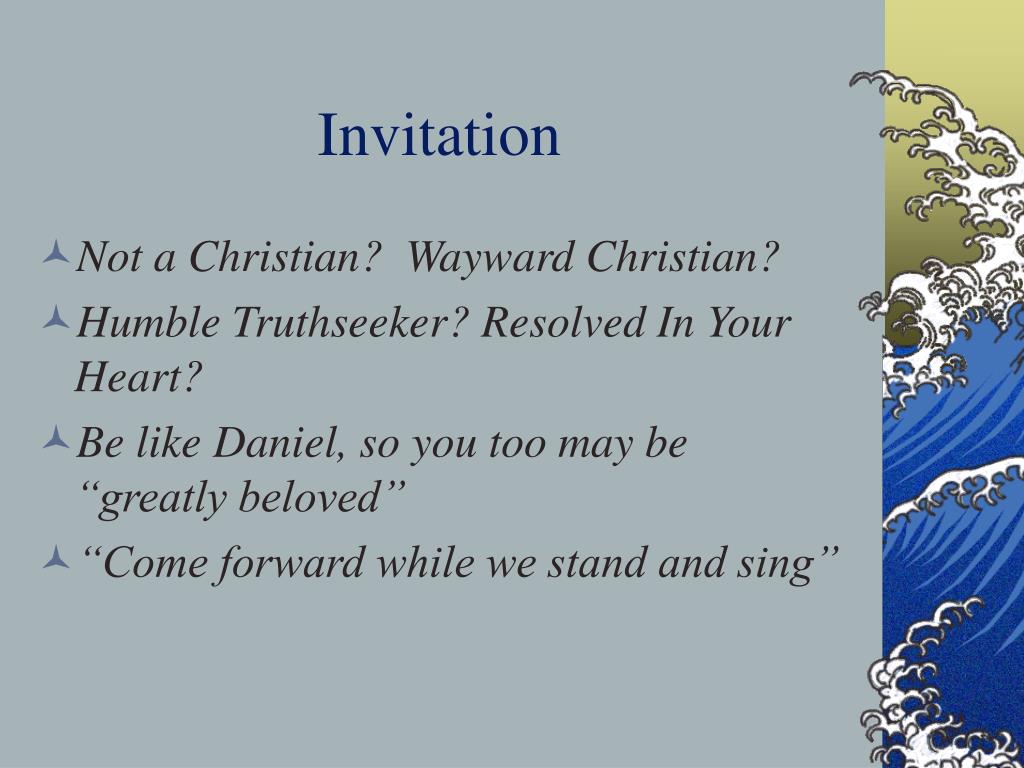 Invitation

Not a Christian?  Wayward Christian?

Humble Truthseeker? Resolved In Your Heart?

Be like Daniel, so you too may be “greatly beloved”

“Come forward while we stand and sing”